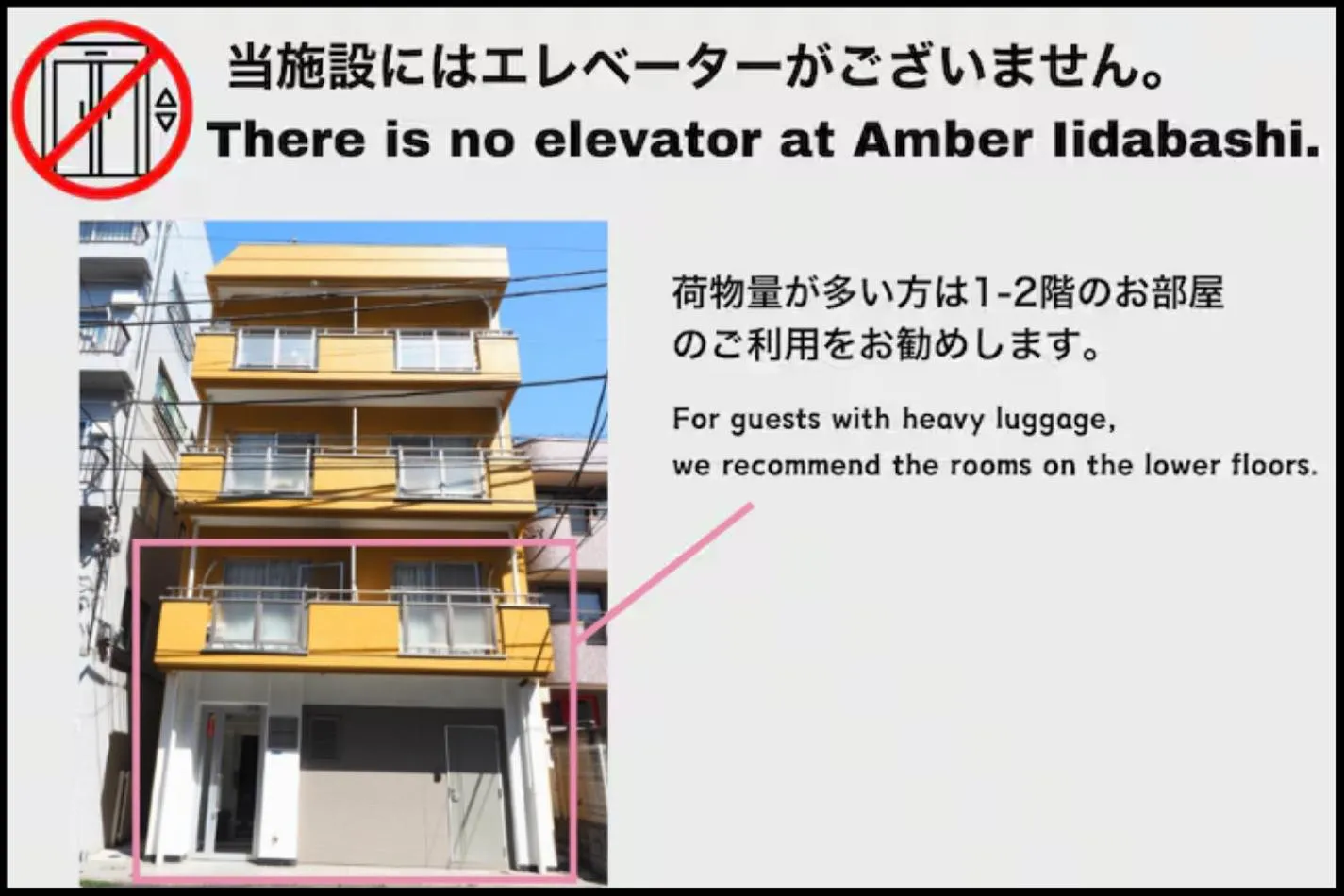 当施設にはエレベーターがございません。
There is no elevator at Amber Iidabashi.

荷物量が多い方は1-2階のお部屋のご利用をお勧めします。

For guests with heavy luggage, we recommend the rooms on the lower floors.